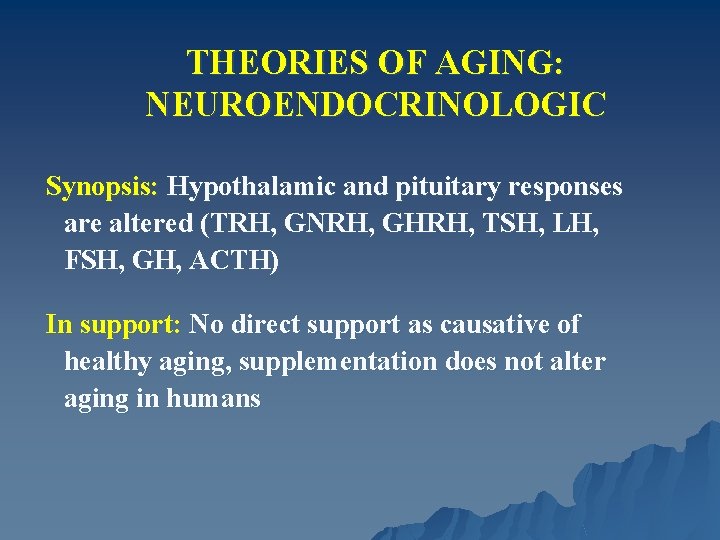 THEORIES OF AGING: NEUROENDOCRINOLOGIC

Synopsis: Hypothalamic and pituitary responses are altered (TRH, GNRH, GHRH, TSH, LH, FSH, GH, ACTH)

In support: No direct support as causative of healthy aging, supplementation does not alter aging in humans